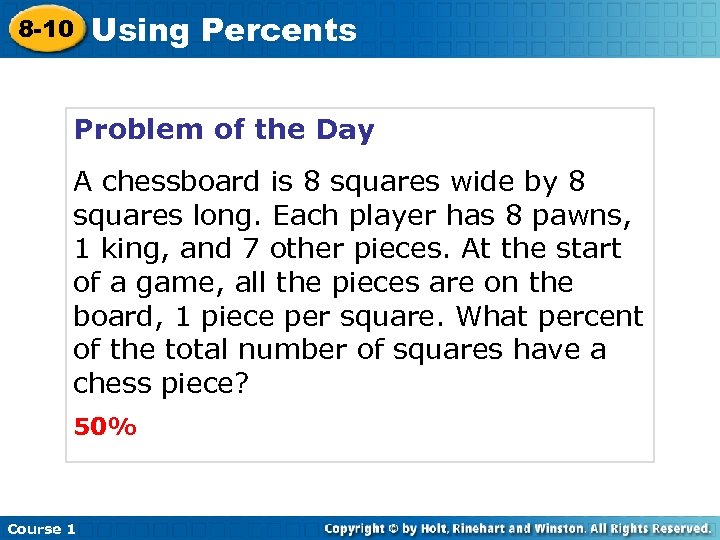 8-10 Using Percents

Problem of the Day

A chessboard is 8 squares wide by 8 squares long. Each player has 8 pawns, 1 king, and 7 other pieces. At the start of a game, all the pieces are on the board, 1 piece per square. What percent of the total number of squares have a chess piece?

50%

Course 1

Copyright © by Holt, Rinehart and Winston. All Rights Reserved.